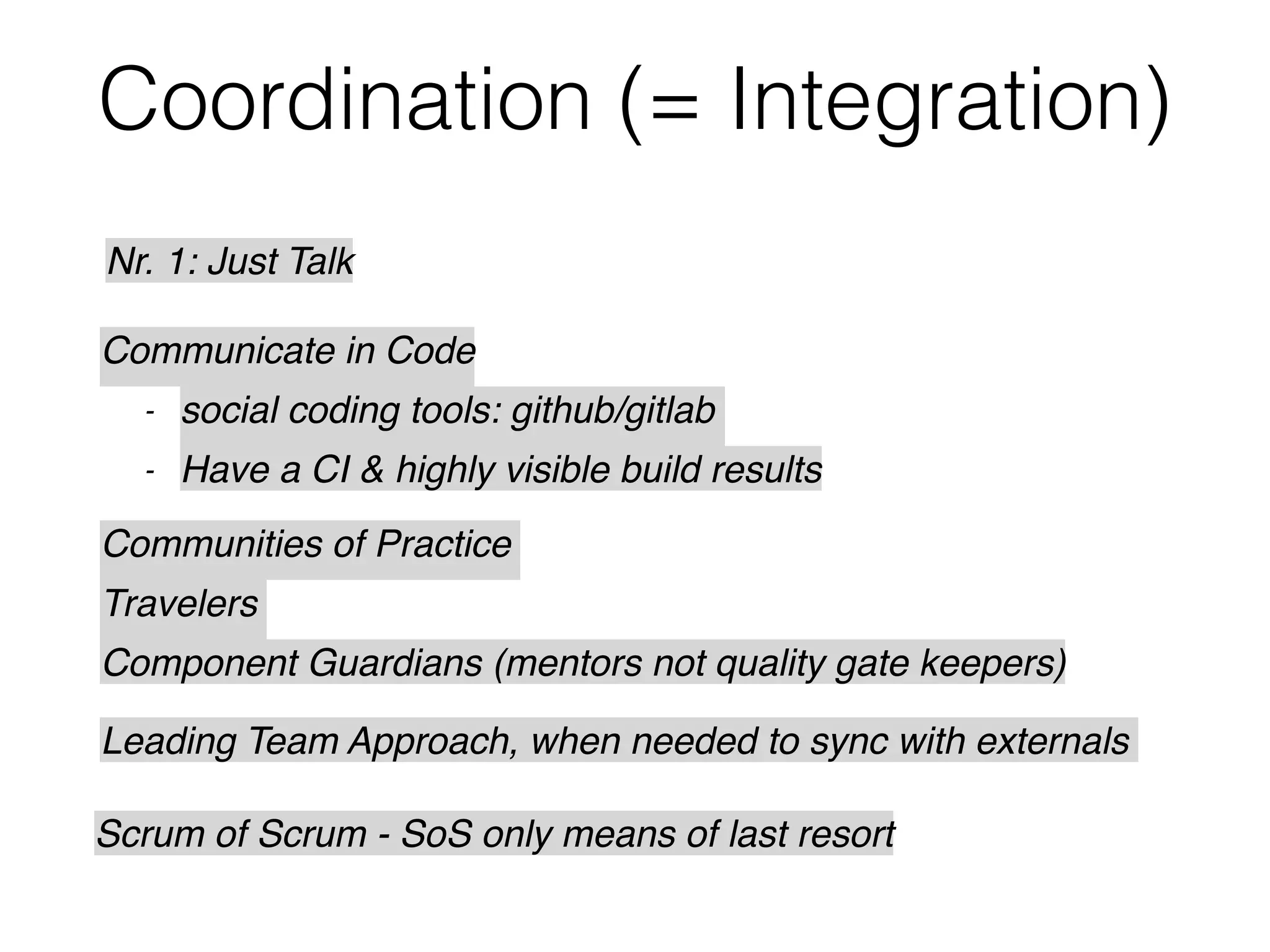 Coordination (= Integration)

Nr. 1: Just Talk

Communicate in Code

- social coding tools: github/gitlab
- Have a CI & highly visible build results

Communities of Practice

Travelers

Component Guardians (mentors not quality gate keepers)

Leading Team Approach, when needed to sync with externals

Scrum of Scrum - SoS only means of last resort